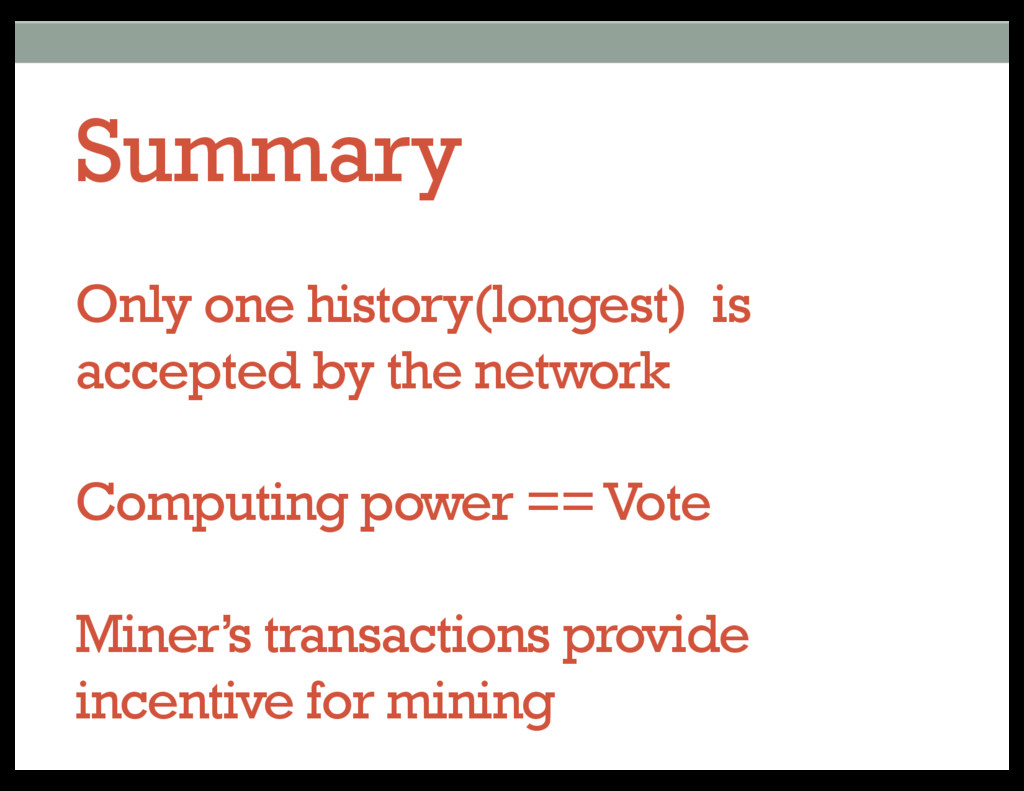 Summary

Only one history(longest) is accepted by the network

Computing power == Vote

Miner's transactions provide incentive for mining